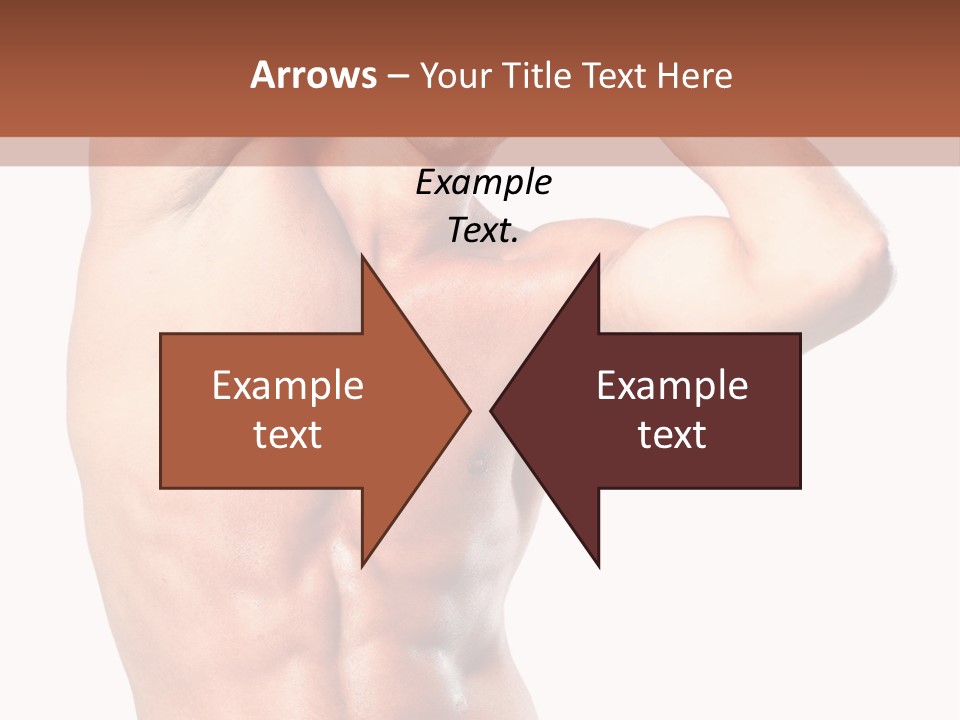 Arrows – Your Title Text Here

Example Text.

Example text

Example text